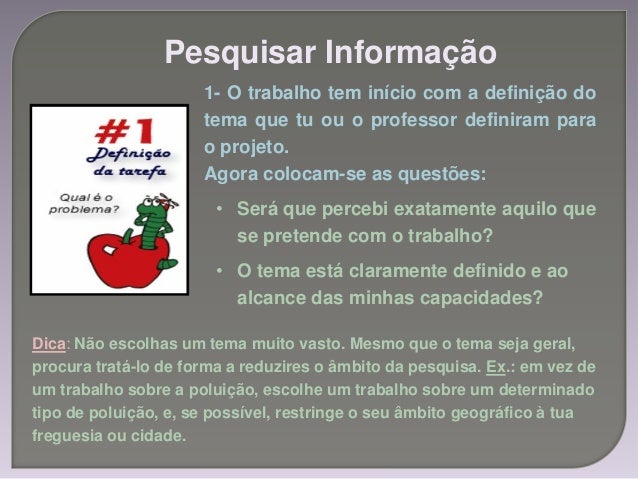 Pesquisar Informação

#1
Definição
da tarefa

Qual é o problema?

1- O trabalho tem início com a definição do tema que tu ou o professor definiram para o projeto.
Agora colocam-se as questões:

• Será que percebi exatamente aquilo que se pretende com o trabalho?
• O tema está claramente definido e ao alcance das minhas capacidades?

Dica: Não escolhas um tema muito vasto. Mesmo que o tema seja geral, procura tratá-lo de forma a reduzires o âmbito da pesquisa. Ex.: em vez de um trabalho sobre a poluição, escolhe um trabalho sobre um determinado tipo de poluição, e, se possível, restringe o seu âmbito geográfico à tua freguesia ou cidade.